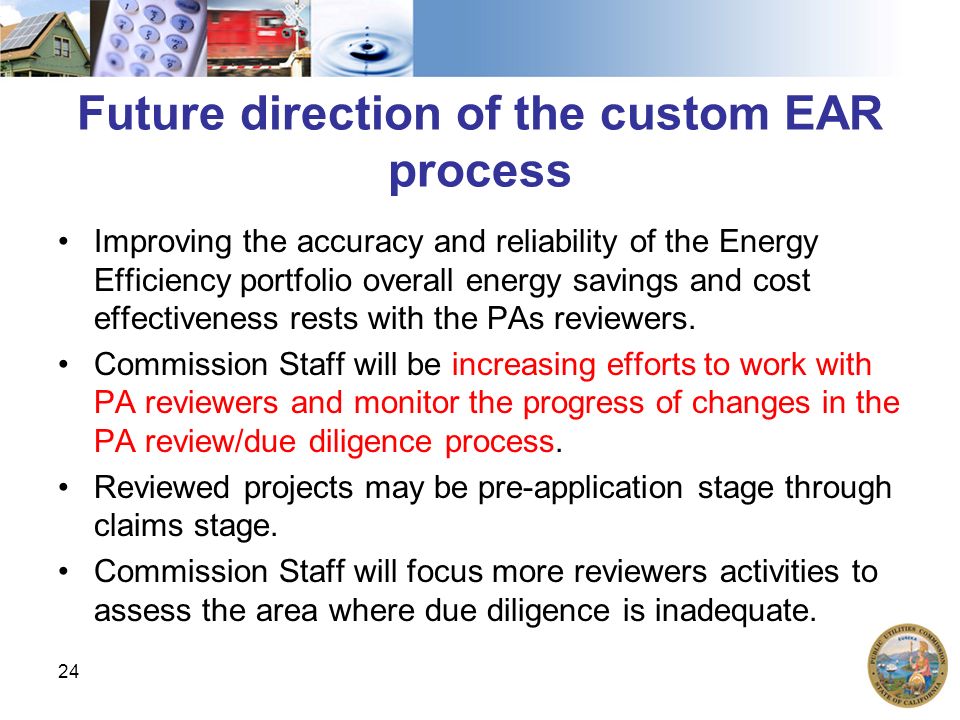 Future direction of the custom EAR process

• Improving the accuracy and reliability of the Energy Efficiency portfolio overall energy savings and cost effectiveness rests with the PAs reviewers.

• Commission Staff will be increasing efforts to work with PA reviewers and monitor the progress of changes in the PA review/due diligence process.

• Reviewed projects may be pre-application stage through claims stage.

• Commission Staff will focus more reviewers activities to assess the area where due diligence is inadequate.

24

PUBLIC UTILITIES COMMISSION EUREKA STATE OF CALIFORNIA